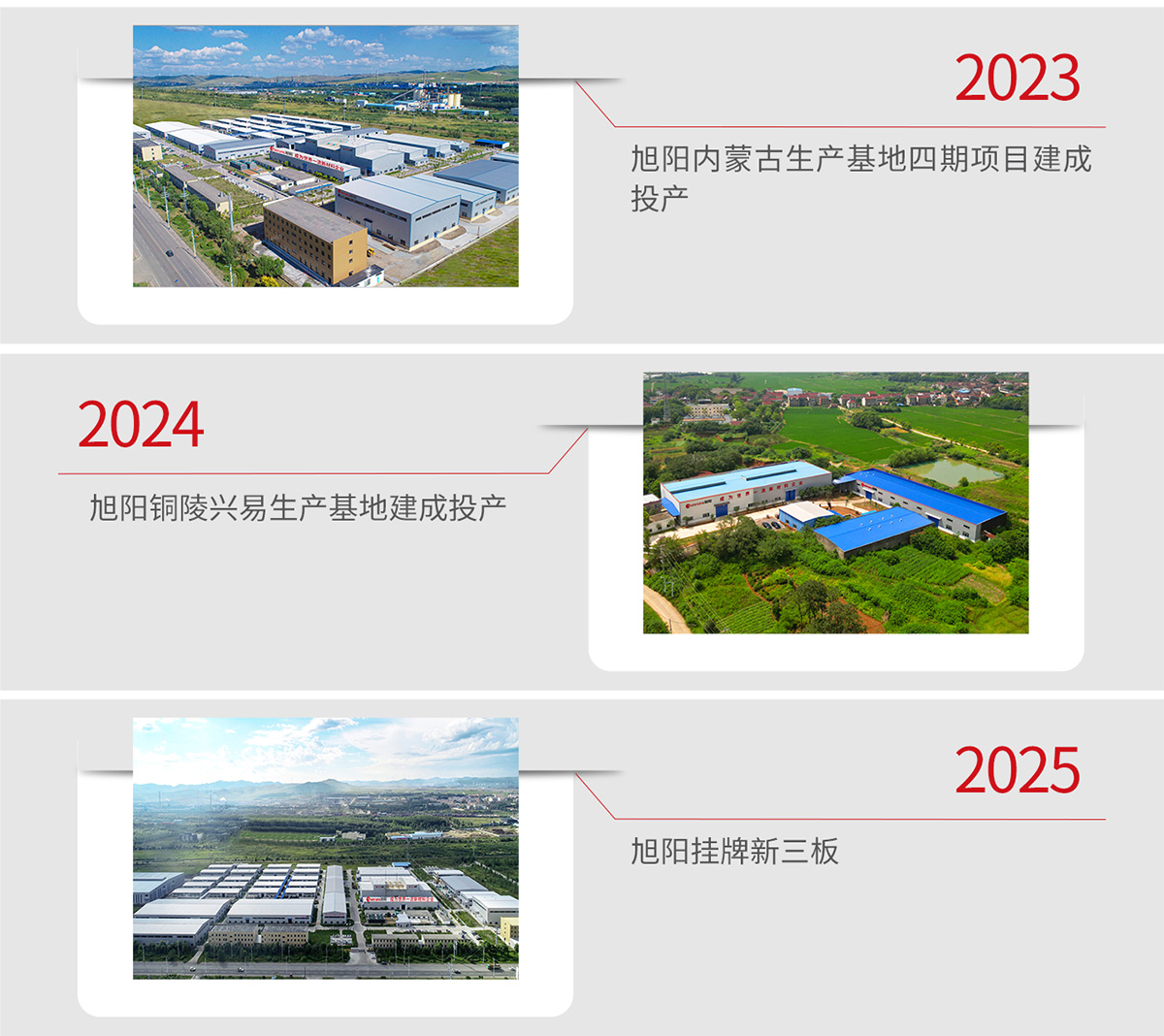 2023

旭阳内蒙古生产基地四期项目建成投产

2024

旭阳铜陵兴易生产基地建成投产

2025

旭阳挂牌新三板